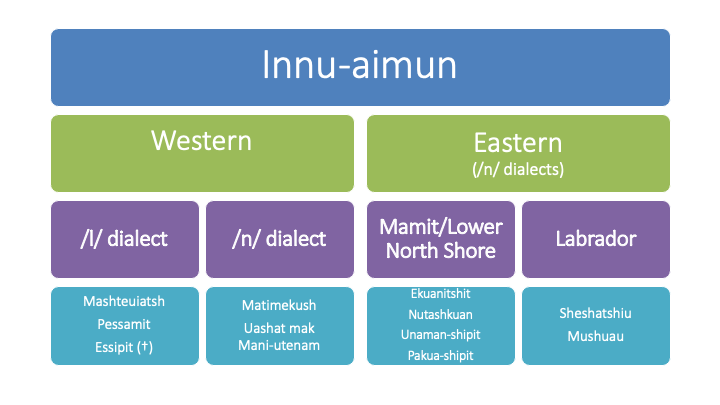 Innu-aimun

Western

Eastern
(/n/ dialects)

/l/ dialect

/n/ dialect

Mamit/Lower North Shore

Labrador

Mashteuiatsh
Pessamit
Essipit (†)

Matimekush
Uashat mak Mani-utenam

Ekuanitshit
Nutashkuan
Unaman-shipit
Pakua-shipit

Sheshatshiu
Mushuau